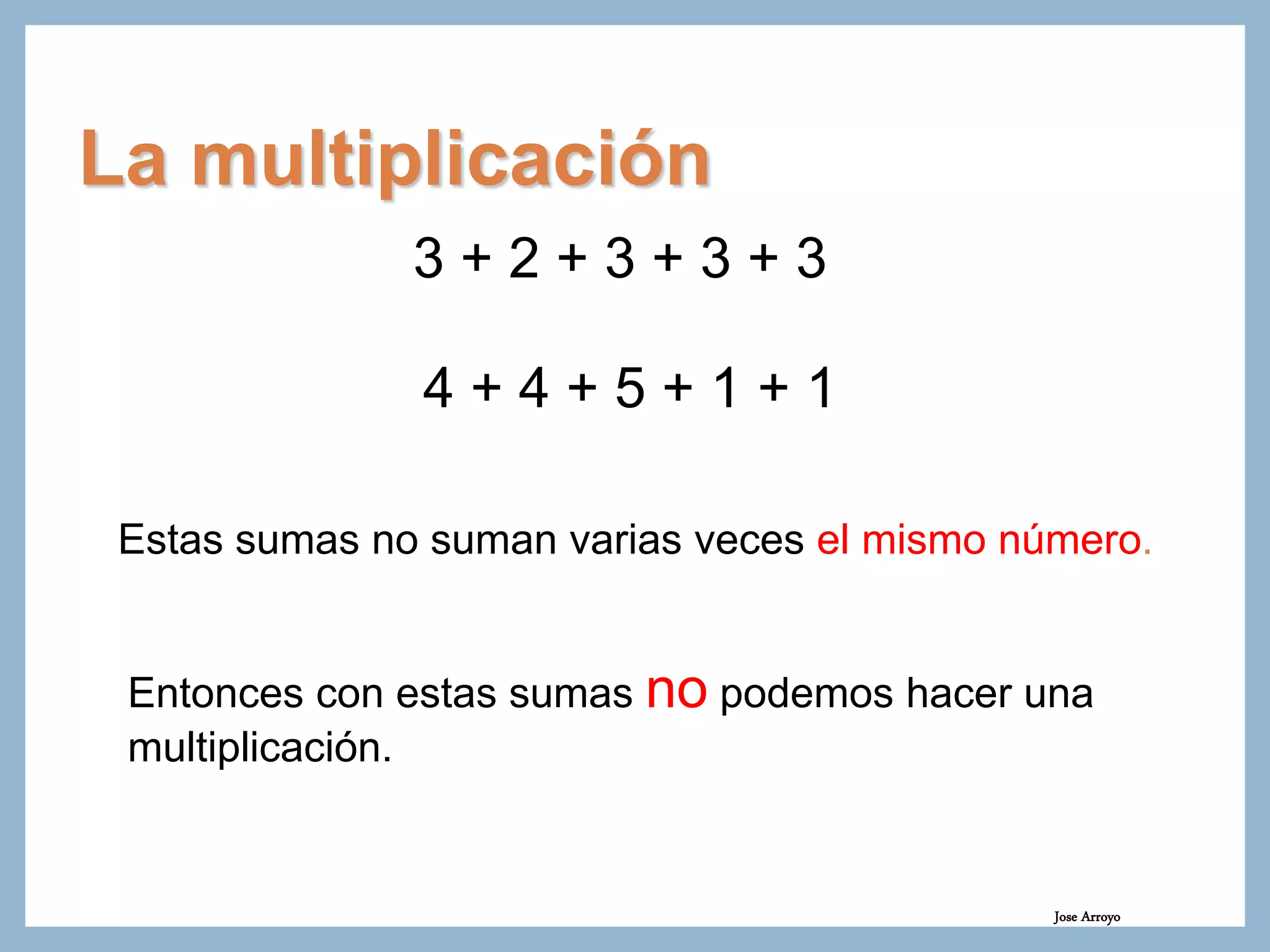 La multiplicación

$3 + 2 + 3 + 3 + 3$

$4 + 4 + 5 + 1 + 1$

Estas sumas no suman varias veces el mismo número.

Entonces con estas sumas no podemos hacer una multiplicación.

Jose Arroyo